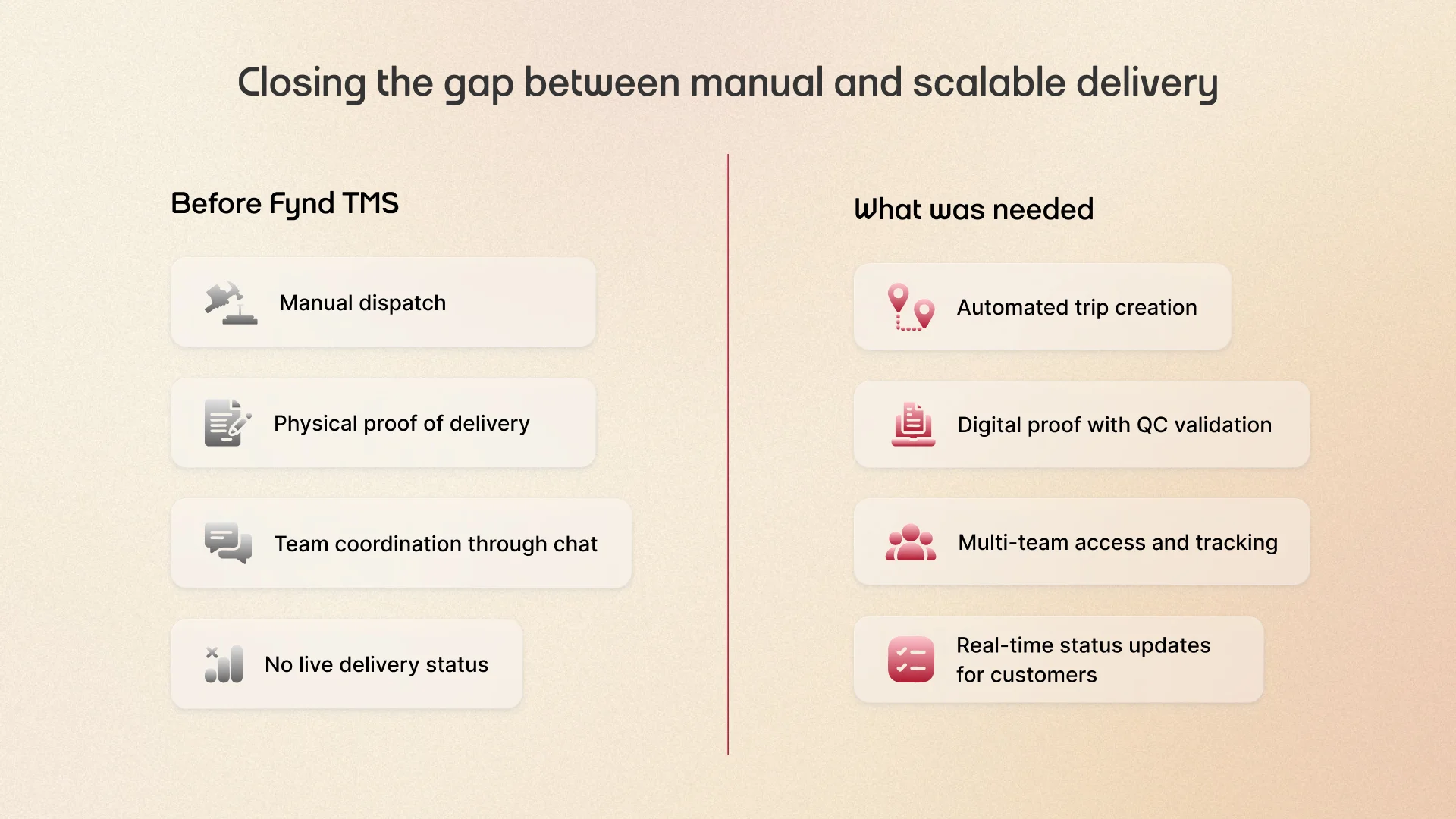 Closing the gap between manual and scalable delivery

Before Fynd TMS

Manual dispatch

Physical proof of delivery

Team coordination through chat

No live delivery status

What was needed

Automated trip creation

Digital proof with QC validation

Multi-team access and tracking

Real-time status updates for customers